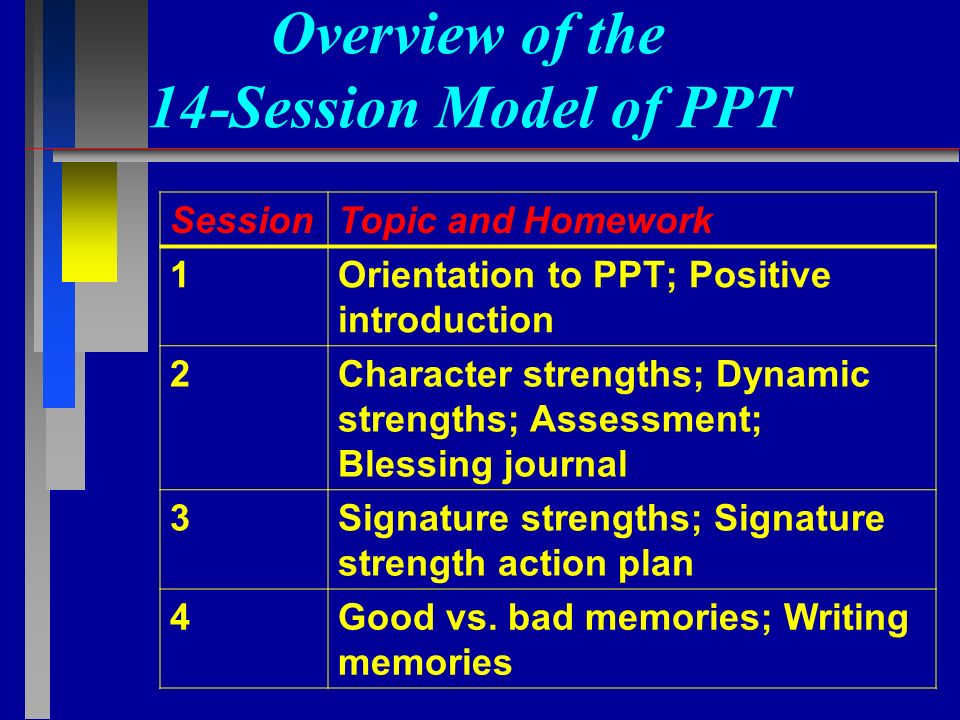 Overview of the
14-Session Model of PPT

| Session | Topic and Homework |
|---|---|
| 1 | Orientation to PPT; Positive introduction |
| 2 | Character strengths; Dynamic strengths; Assessment; Blessing journal |
| 3 | Signature strengths; Signature strength action plan |
| 4 | Good vs. bad memories; Writing memories |